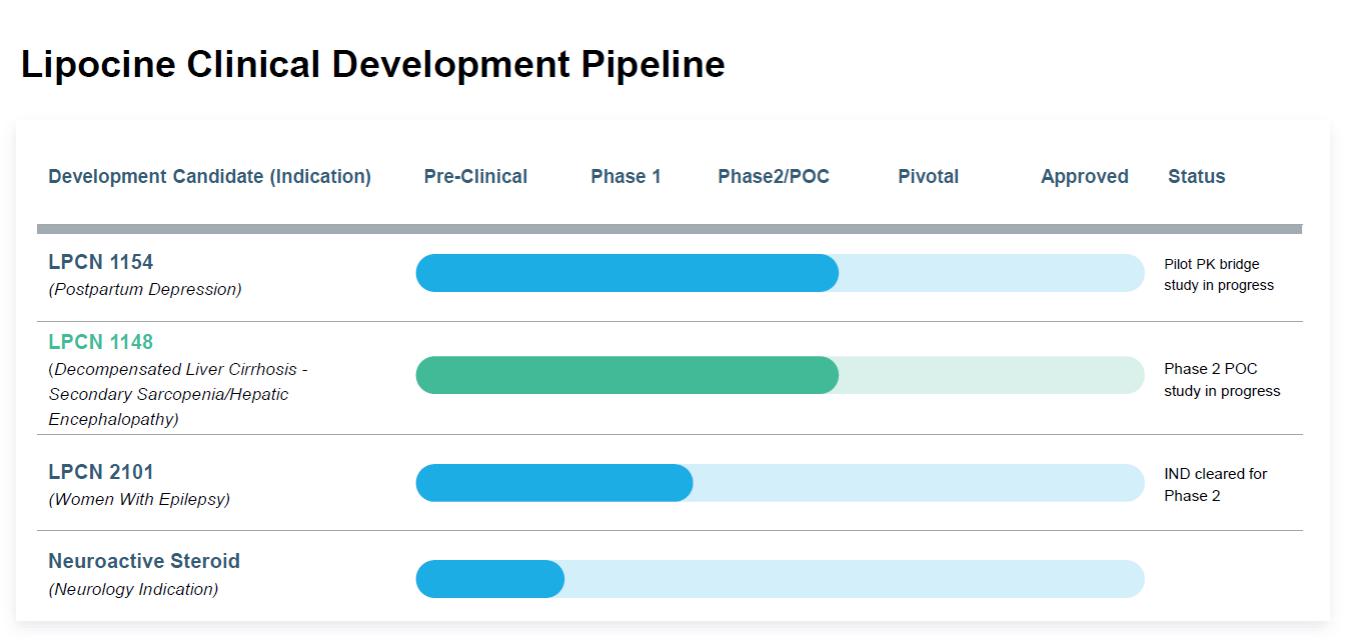 Lipocine Clinical Development Pipeline

| Development Candidate (Indication) | Pre-Clinical | Phase 1 | Phase2/POC | Pivotal | Approved | Status |
|---|---|---|---|---|---|---|
| LPCN 1154 (Postpartum Depression) | | | | | | Pilot PK bridge study in progress |
| LPCN 1148 (Decompensated Liver Cirrhosis - Secondary Sarcopenia/Hepatic Encephalopathy) | | | | | | Phase 2 POC study in progress |
| LPCN 2101 (Women With Epilepsy) | | | | | | IND cleared for Phase 2 |
| Neuroactive Steroid (Neurology Indication) | | | | | | |